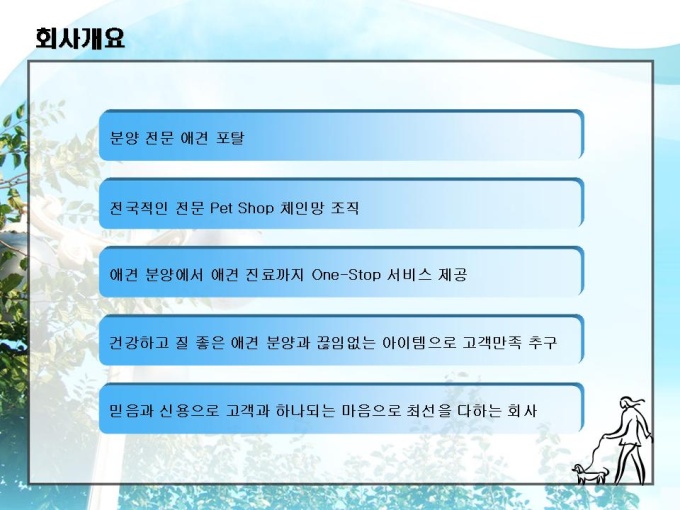 회사개요

분양 전문 애견 포탈

전국적인 전문 Pet Shop 체인망 조직

애견 분양에서 애견 진료까지 One-Stop 서비스 제공

건강하고 질 좋은 애견 분양과 끊임없는 아이템으로 고객만족 추구

믿음과 신용으로 고객과 하나되는 마음으로 최선을 다하는 회사